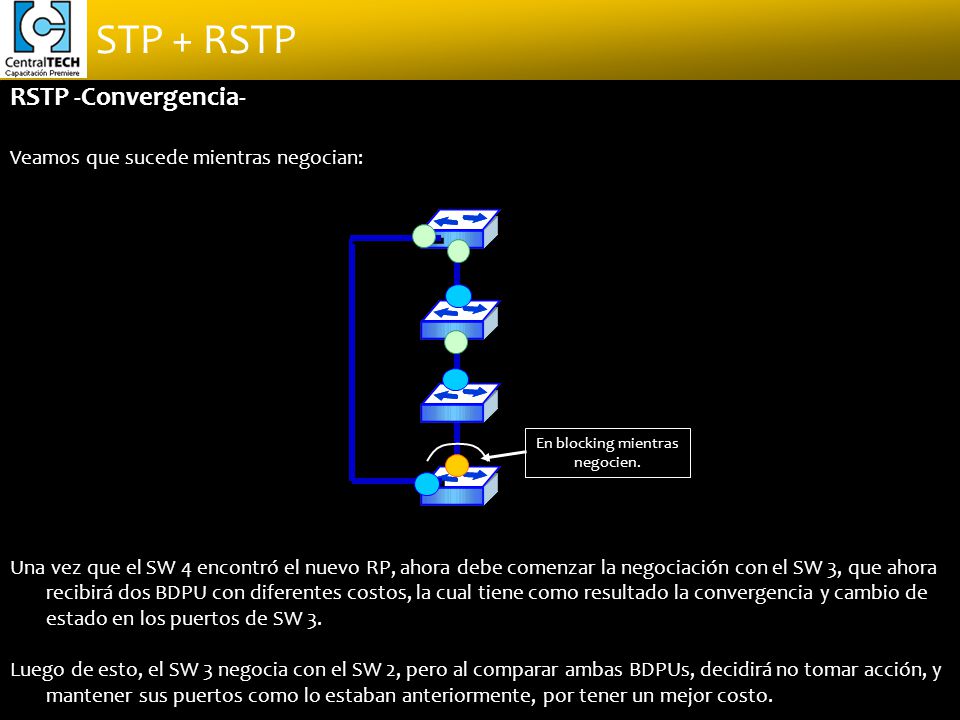 CentralTECH
Capacitación Premiere

STP + RSTP

RSTP -Convergencia-

Veamos que sucede mientras negocian:

En blocking mientras negocien.

Una vez que el SW 4 encontró el nuevo RP, ahora debe comenzar la negociación con el SW 3, que ahora recibirá dos BDPU con diferentes costos, la cual tiene como resultado la convergencia y cambio de estado en los puertos de SW 3.

Luego de esto, el SW 3 negocia con el SW 2, pero al comparar ambas BDPUs, decidirá no tomar acción, y mantener sus puertos como lo estaban anteriormente, por tener un mejor costo.